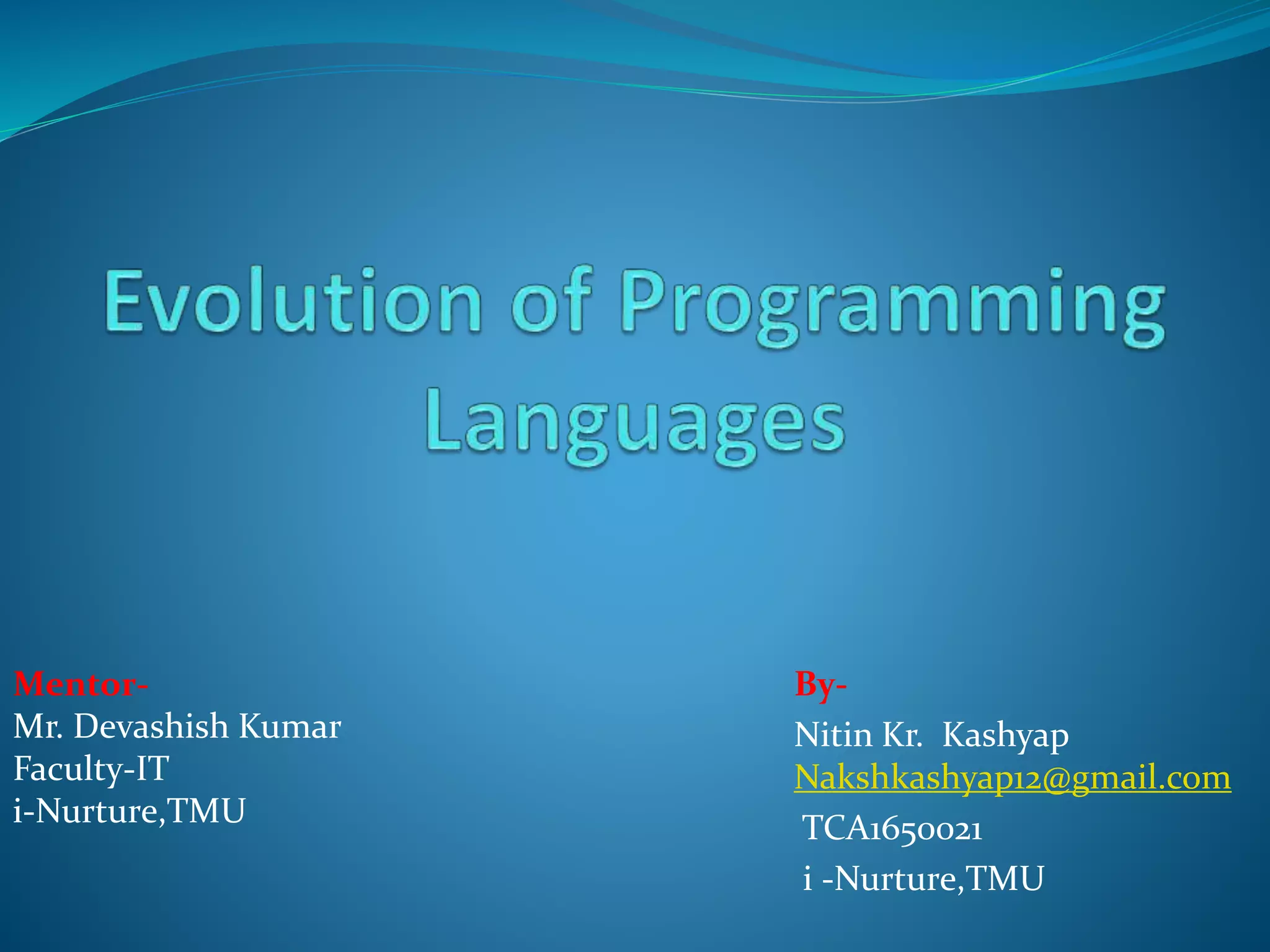 Evolution of Programming Languages

Mentor-
Mr. Devashish Kumar
Faculty-IT
i-Nurture,TMU

By-
Nitin Kr. Kashyap
Nakshkashyap12@gmail.com
TCA1650021
i -Nurture,TMU